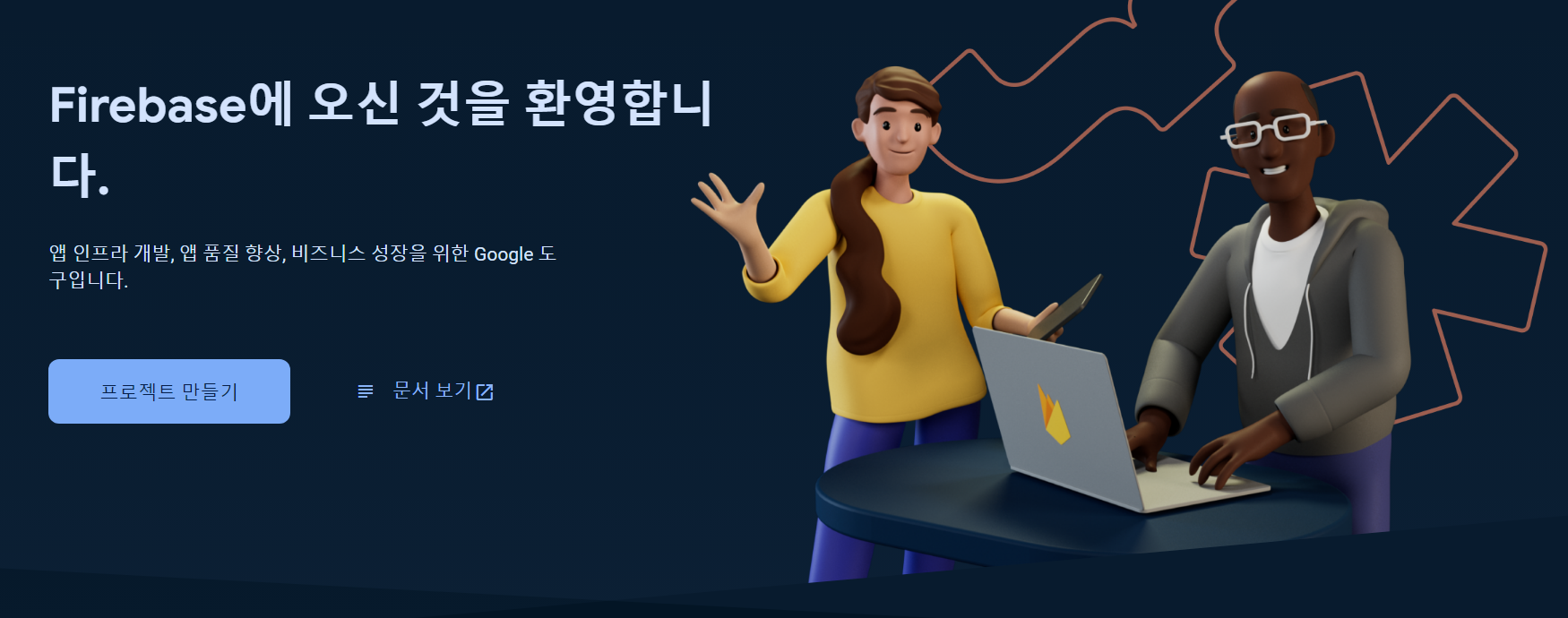 Firebase에 오신 것을 환영합니다.

앱 인프라 개발, 앱 품질 향상, 비즈니스 성장을 위한 Google 도구입니다.

프로젝트 만들기

문서 보기